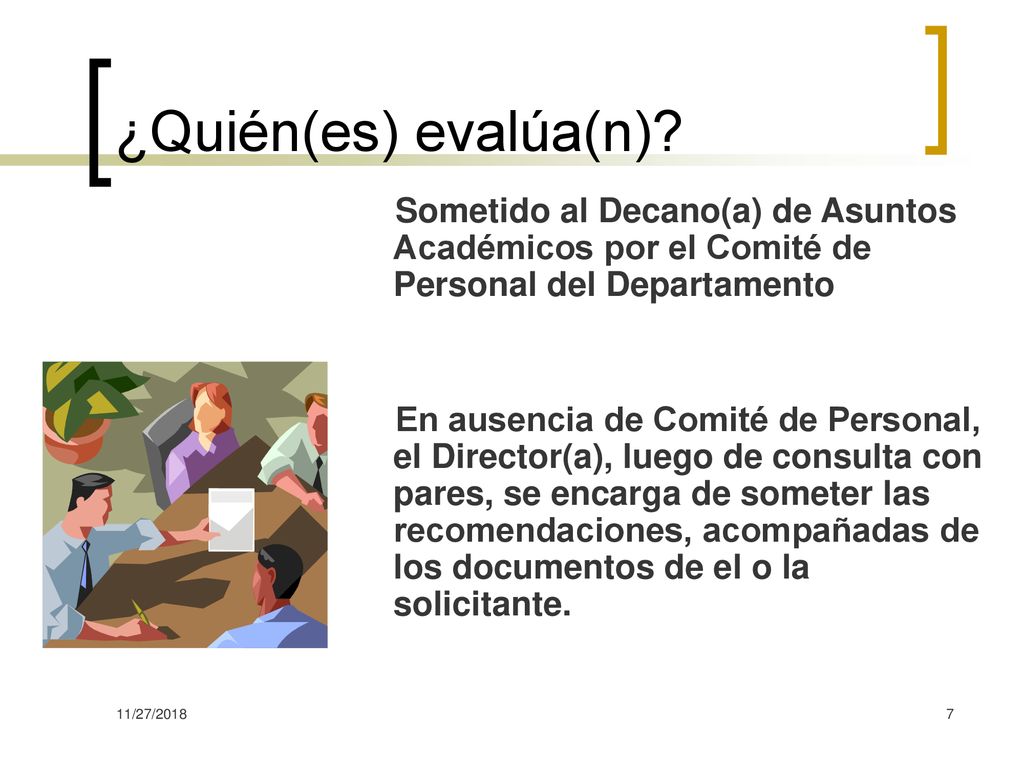 ¿Quién(es) evalúa(n)?

Sometido al Decano(a) de Asuntos Académicos por el Comité de Personal del Departamento

En ausencia de Comité de Personal, el Director(a), luego de consulta con pares, se encarga de someter las recomendaciones, acompañadas de los documentos de el o la solicitante.

11/27/2018

7